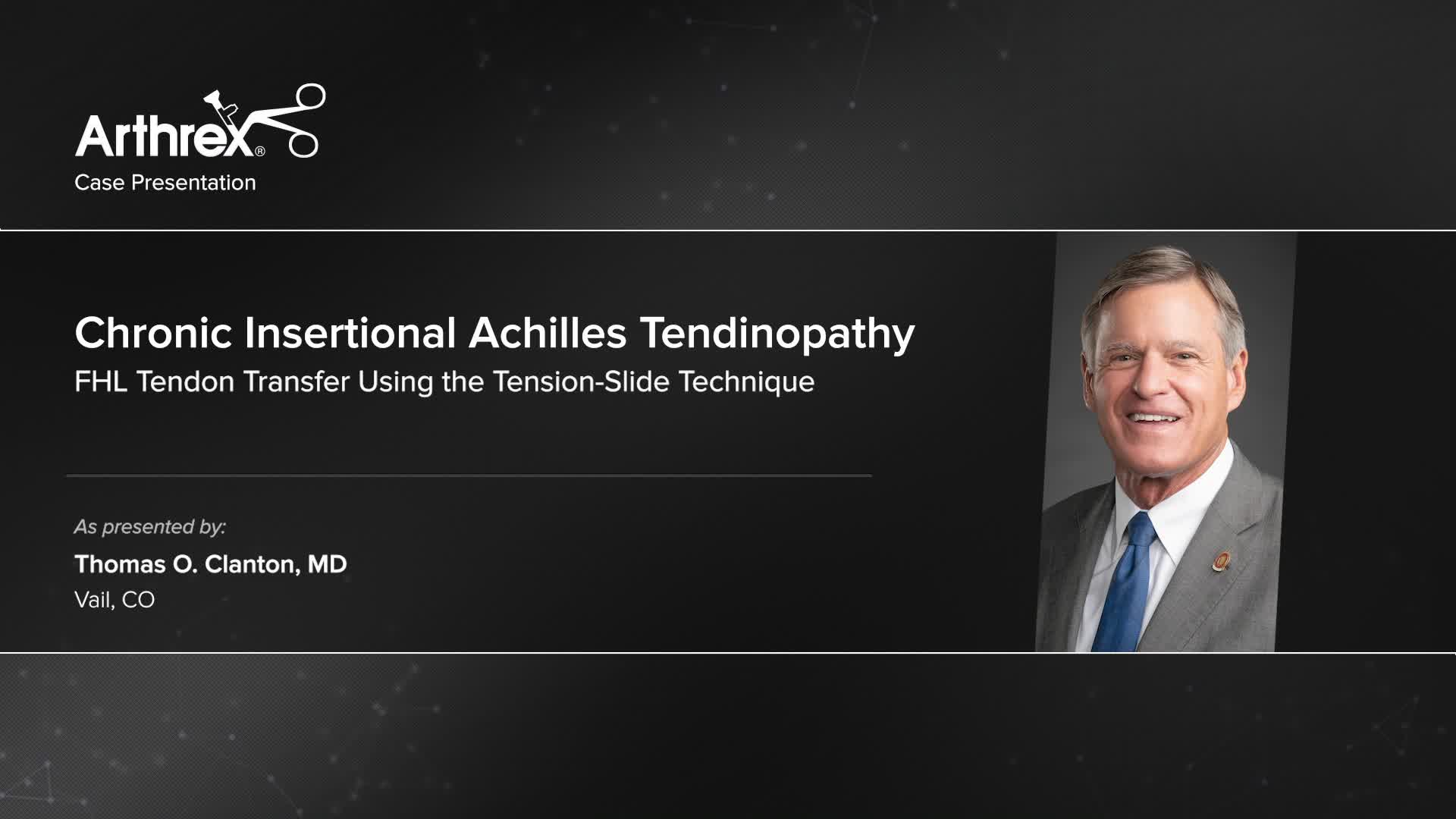 Arthrex®
Case Presentation

Chronic Insertional Achilles Tendinopathy
FHL Tendon Transfer Using the Tension-Slide Technique

As presented by:
Thomas O. Clanton, MD
Vail, CO